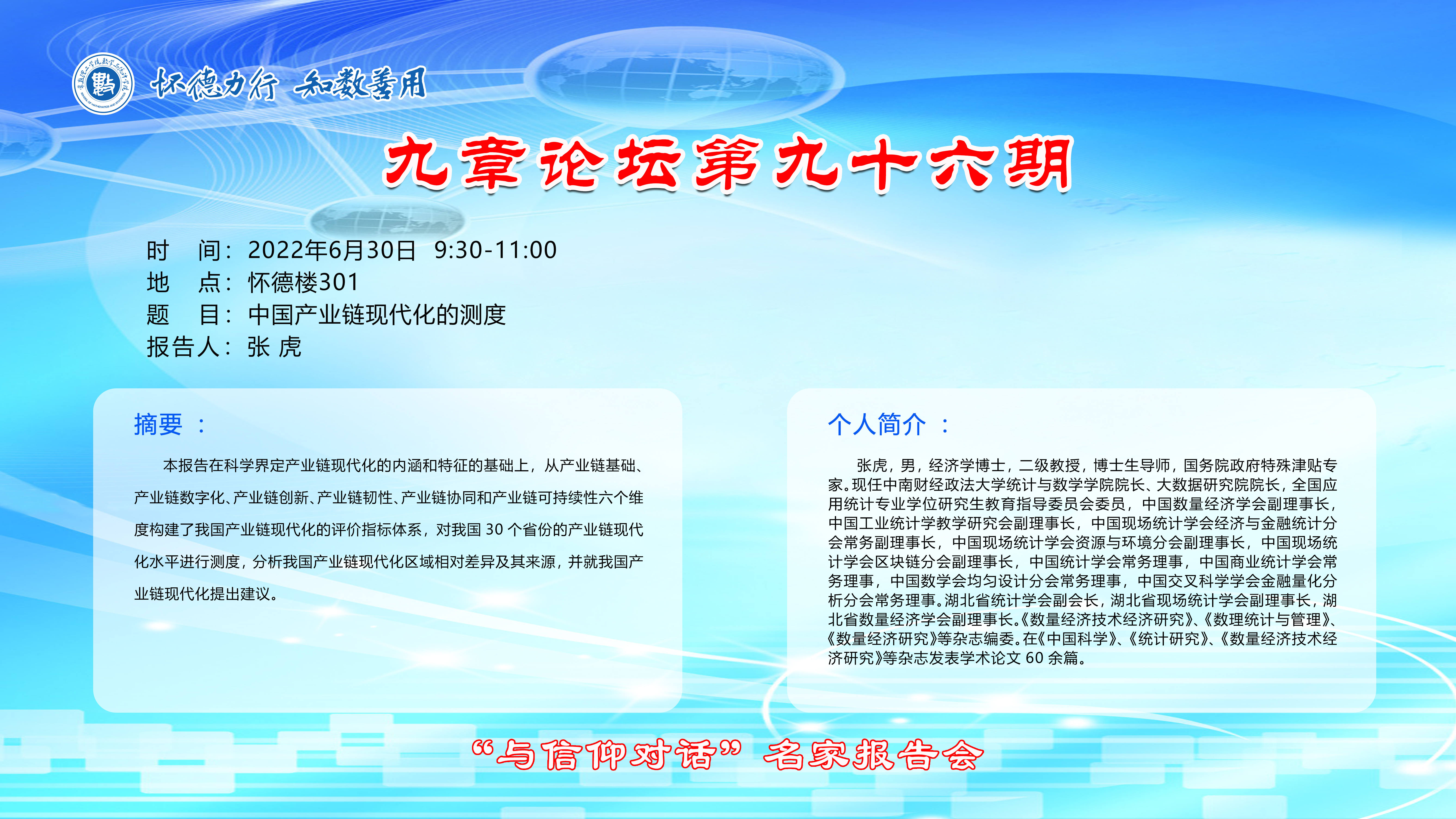 怀德力行 知数善用

九章论坛第九十六期

时　间：2022年6月30日　9:30-11:00
地　点：怀德楼301
题　目：中国产业链现代化的测度
报告人：张 虎

摘要 ：

本报告在科学界定产业链现代化的内涵和特征的基础上，从产业链基础、产业链数字化、产业链创新、产业链韧性、产业链协同和产业链可持续性六个维度构建了我国产业链现代化的评价指标体系，对我国 30 个省份的产业链现代化水平进行测度，分析我国产业链现代化区域相对差异及其来源，并就我国产业链现代化提出建议。

个人简介 ：

张虎，男，经济学博士，二级教授，博士生导师，国务院政府特殊津贴专家。现任中南财经政法大学统计与数学学院院长、大数据研究院院长，全国应用统计专业学位研究生教育指导委员会委员，中国数量经济学会副理事长，中国工业统计学教学研究会副理事长，中国现场统计学会经济与金融统计分会常务副理事长，中国现场统计学会资源与环境分会副理事长，中国现场统计学会区块链分会副理事长，中国统计学会常务理事，中国商业统计学会常务理事，中国数学会均匀设计分会常务理事，中国交叉科学学会金融量化分析分会常务理事。湖北省统计学会副会长，湖北省现场统计学会副理事长，湖北省数量经济学会副理事长。《数量经济技术经济研究》、《数理统计与管理》、《数量经济研究》等杂志编委。在《中国科学》、《统计研究》、《数量经济技术经济研究》等杂志发表学术论文 60 余篇。

“与信仰对话” 名家报告会